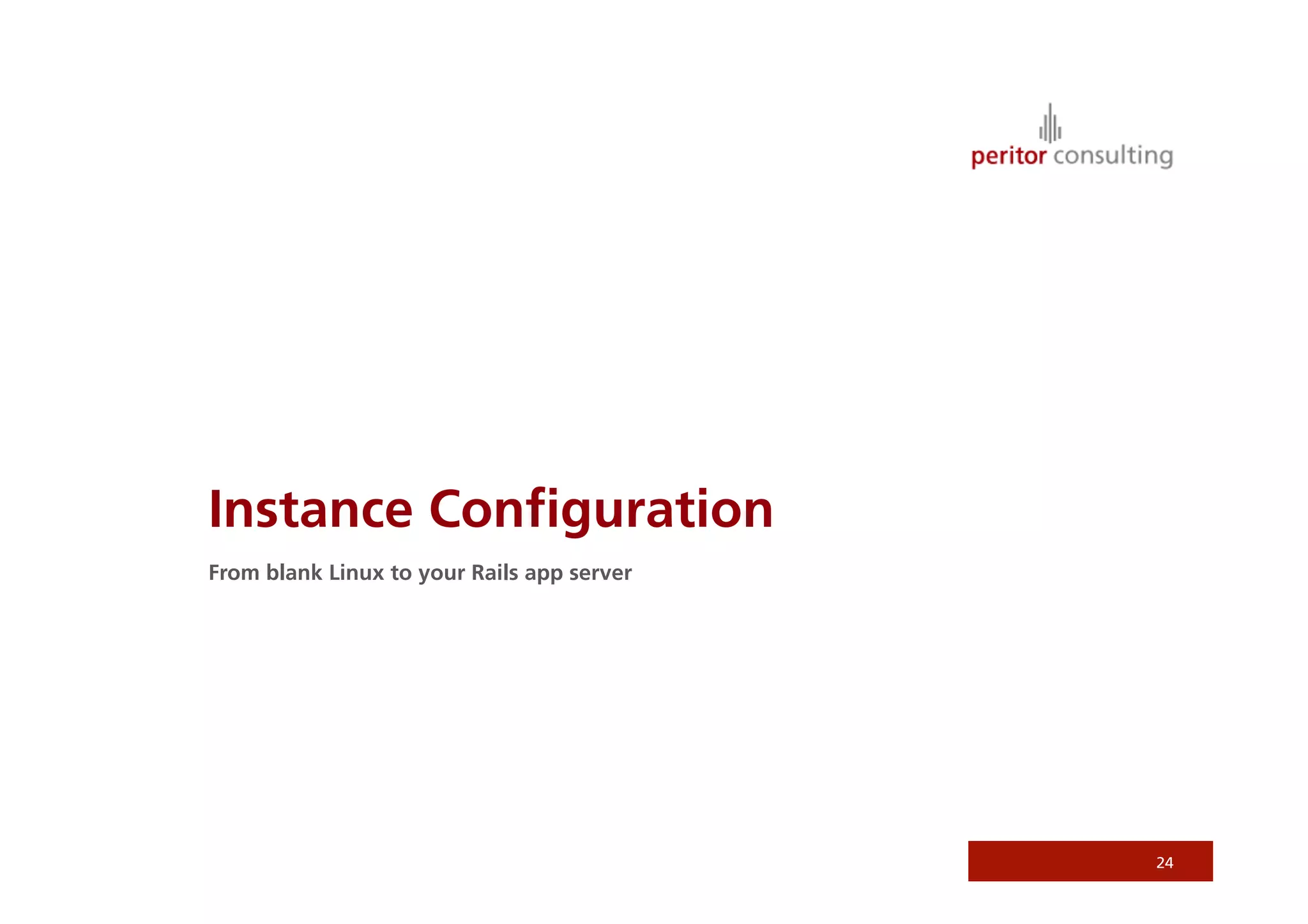 peritor consulting

Instance Configuration

From blank Linux to your Rails app server

24